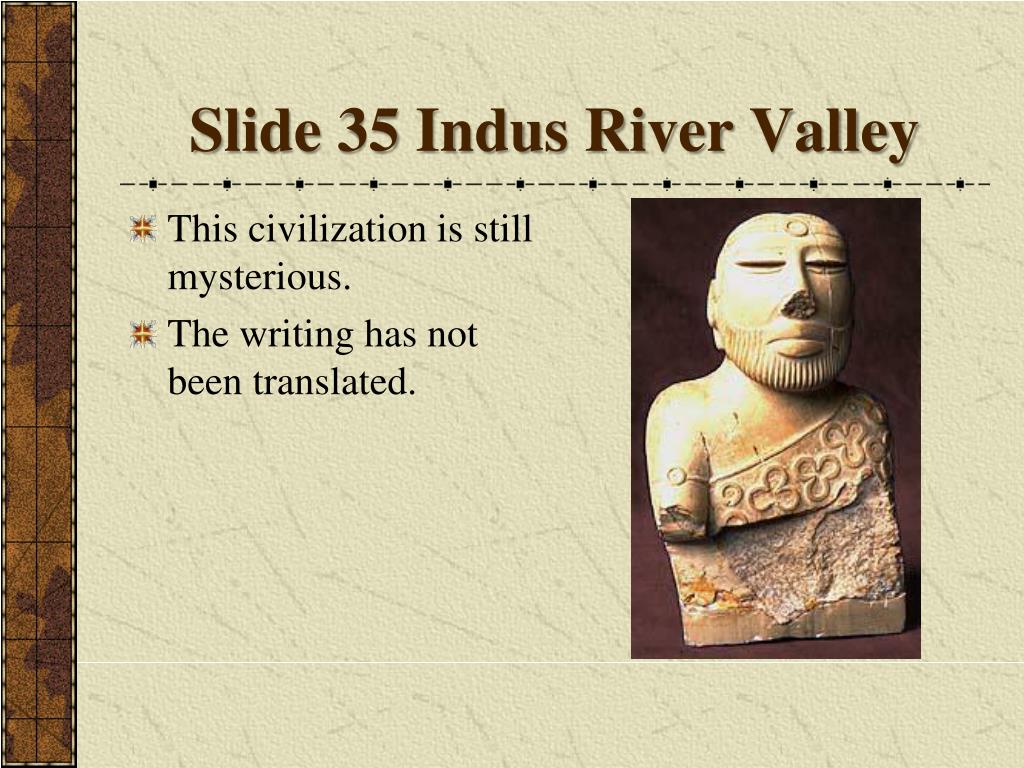 Slide 35 Indus River Valley

This civilization is still mysterious.

The writing has not been translated.